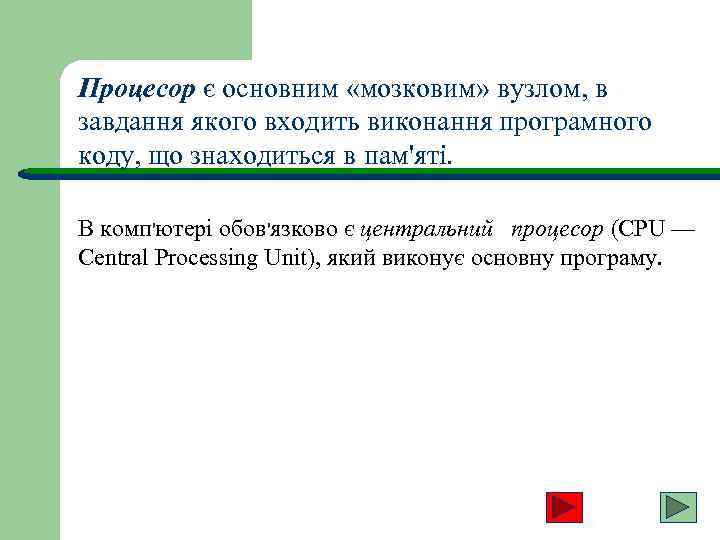 Процесор є основним «мозковим» вузлом, в завдання якого входить виконання програмного коду, що знаходиться в пам'яті.

В комп'ютері обов'язково є центральний процесор (CPU — Central Processing Unit), який виконує основну програму.